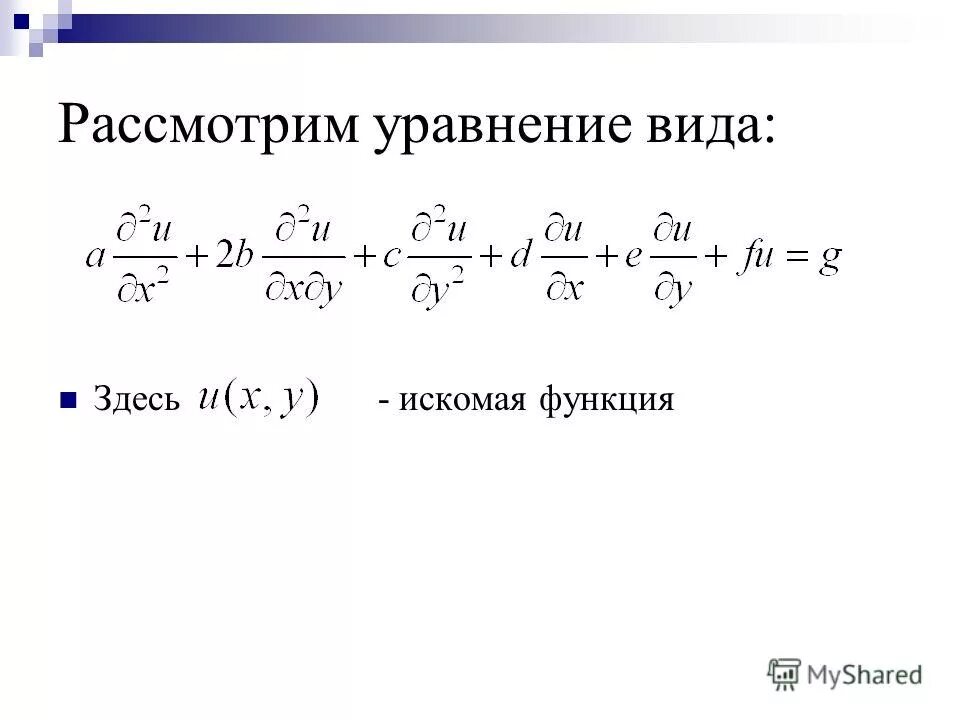 Рассмотрим уравнение вида:

$a\frac{\partial^2 u}{\partial x^2}+2b\frac{\partial^2 u}{\partial x\partial y}+c\frac{\partial^2 u}{\partial y^2}+d\frac{\partial u}{\partial x}+e\frac{\partial u}{\partial y}+fu=g$

Здесь $u(x,y)$ - искомая функция

MyShared